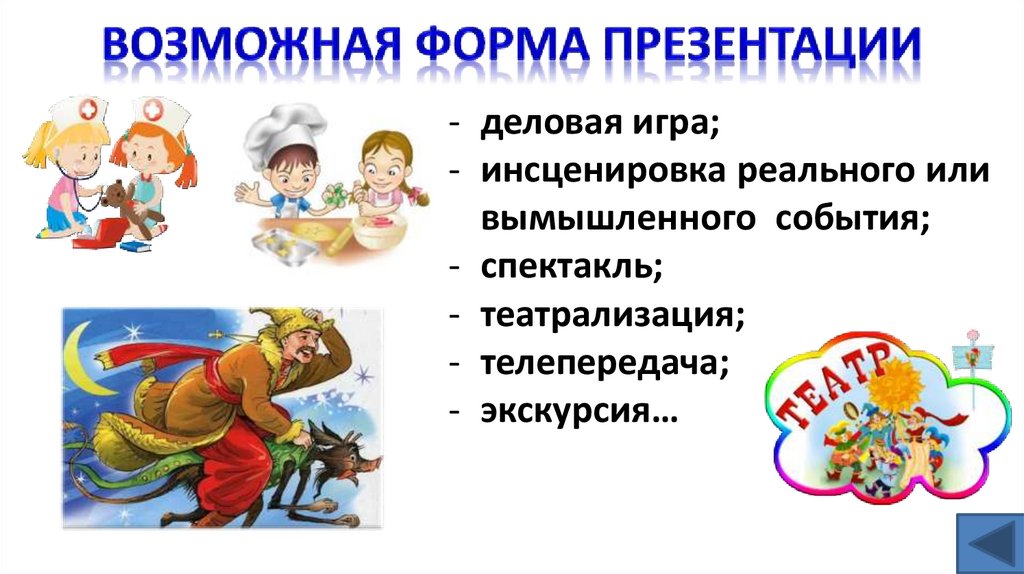 ВОЗМОЖНАЯ ФОРМА ПРЕЗЕНТАЦИИ

- деловая игра;
- инсценировка реального или вымышленного события;
- спектакль;
- театрализация;
- телепередача;
- экскурсия…

ТЕАТР